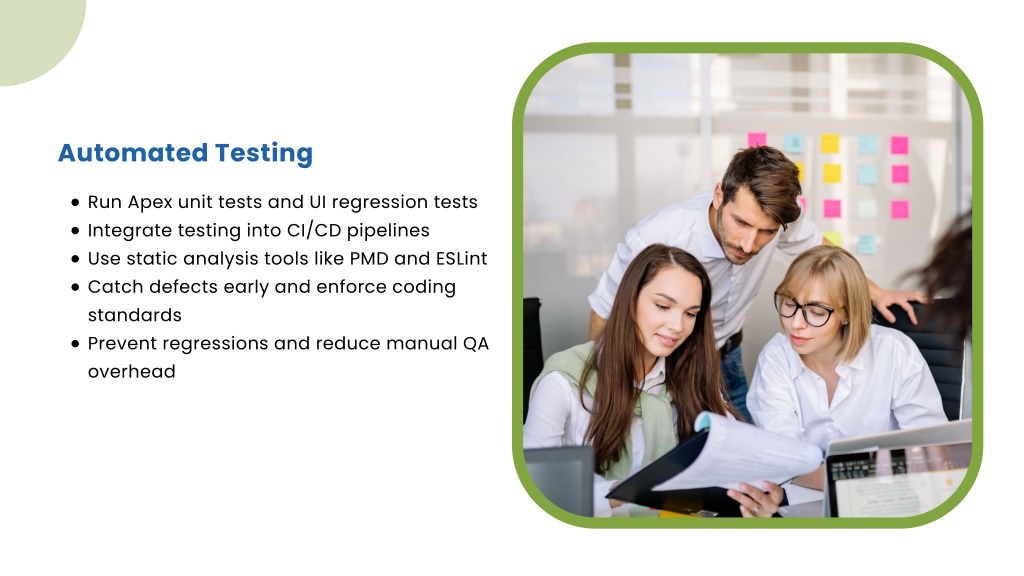 Automated Testing

- Run Apex unit tests and UI regression tests
- Integrate testing into CI/CD pipelines
- Use static analysis tools like PMD and ESLint
- Catch defects early and enforce coding standards
- Prevent regressions and reduce manual QA overhead